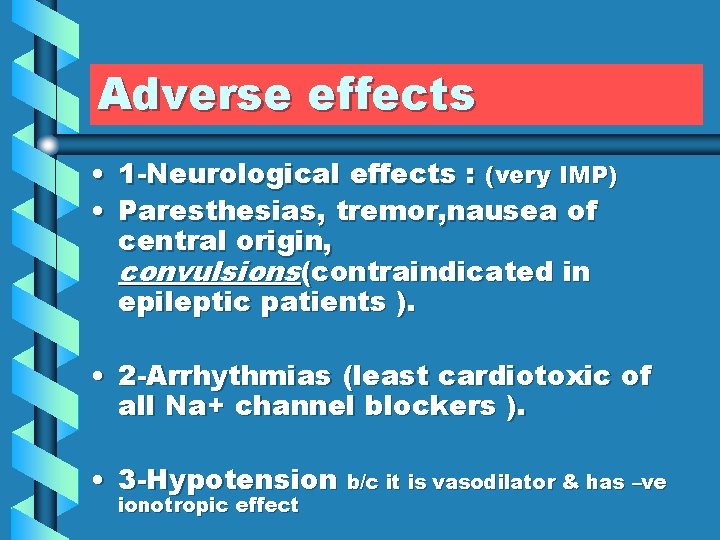 Adverse effects

• 1-Neurological effects : (very IMP)
• Paresthesias, tremor,nausea of central origin, convulsions(contraindicated in epileptic patients ).

• 2-Arrhythmias (least cardiotoxic of all Na+ channel blockers ).

• 3-Hypotension b/c it is vasodilator & has –ve ionotropic effect